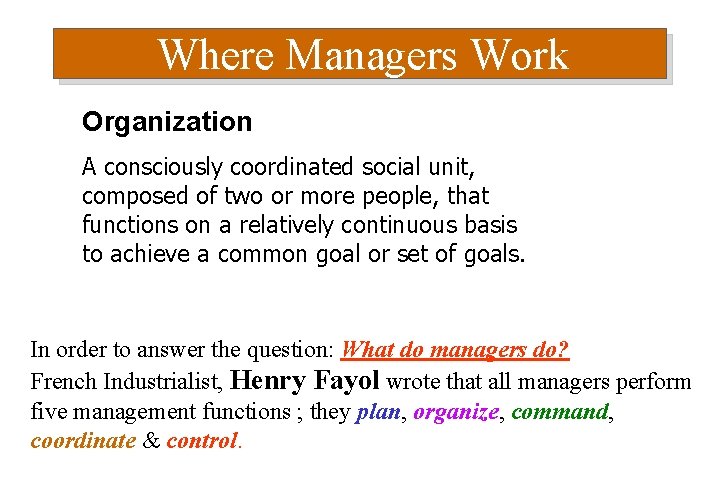 Where Managers Work

Organization

A consciously coordinated social unit, composed of two or more people, that functions on a relatively continuous basis to achieve a common goal or set of goals.

In order to answer the question: What do managers do?
French Industrialist, Henry Fayol wrote that all managers perform five management functions ; they plan, organize, command, coordinate & control.